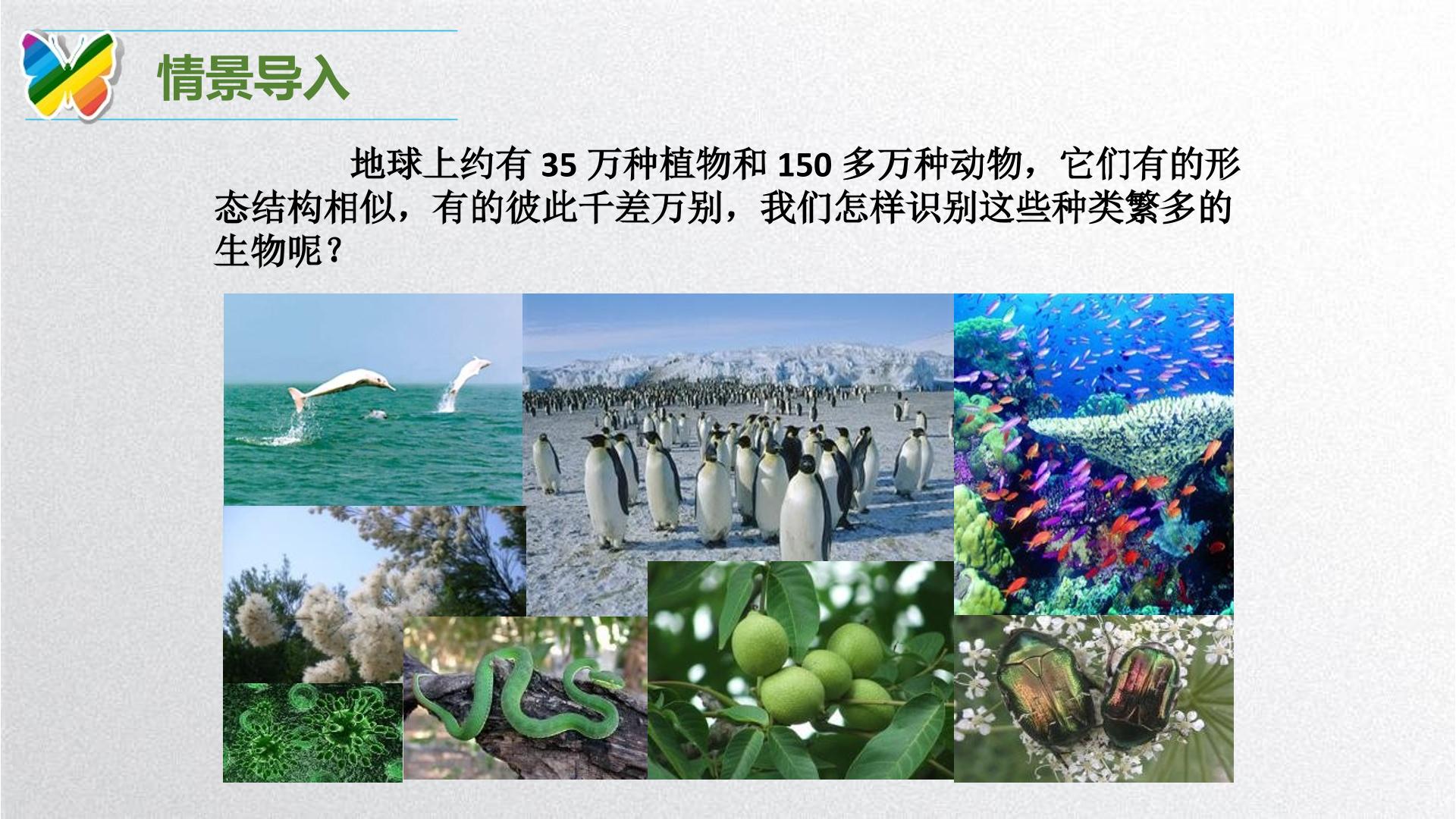 情景导入

地球上约有 35 万种植物和 150 多万种动物，它们有的形态结构相似，有的彼此千差万别，我们怎样识别这些种类繁多的生物呢？